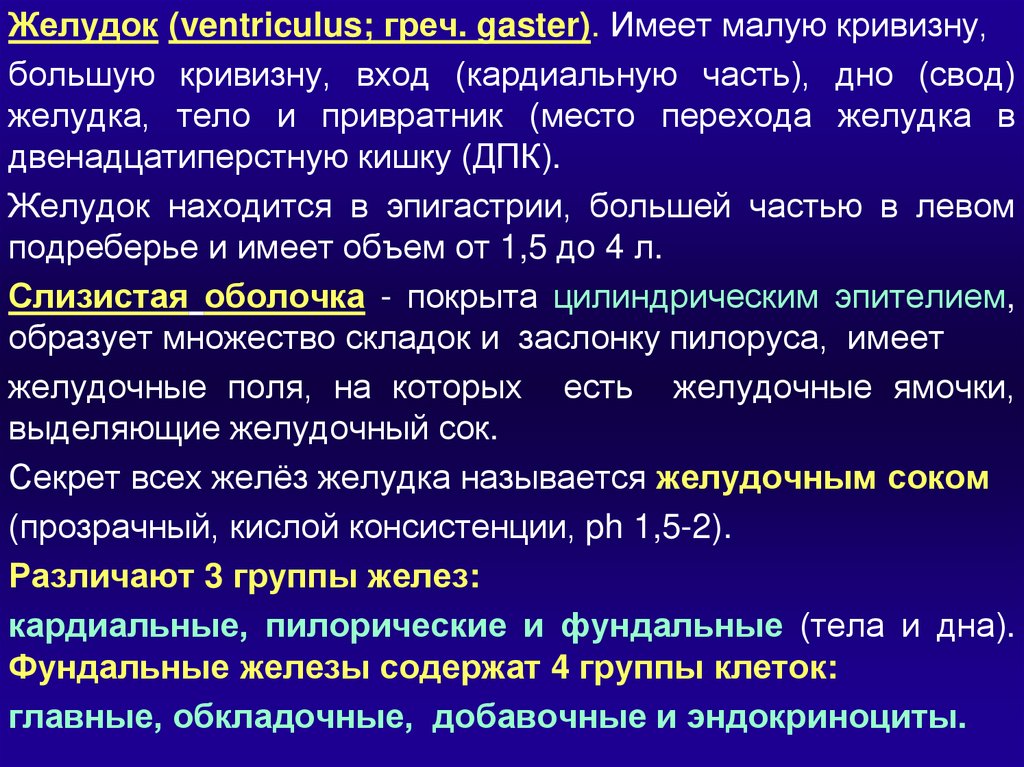 Желудок (ventriculus; греч. gaster). Имеет малую кривизну,

большую кривизну, вход (кардиальную часть), дно (свод) желудка, тело и привратник (место перехода желудка в двенадцатиперстную кишку (ДПК).

Желудок находится в эпигастрии, большей частью в левом подреберье и имеет объем от 1,5 до 4 л.

Слизистая оболочка - покрыта цилиндрическим эпителием, образует множество складок и заслонку пилоруса, имеет

желудочные поля, на которых есть желудочные ямочки, выделяющие желудочный сок.

Секрет всех желёз желудка называется желудочным соком

(прозрачный, кислой консистенции, ph 1,5-2).

Различают 3 группы желез:

кардиальные, пилорические и фундальные (тела и дна). Фундальные железы содержат 4 группы клеток:

главные, обкладочные, добавочные и эндокриноциты.